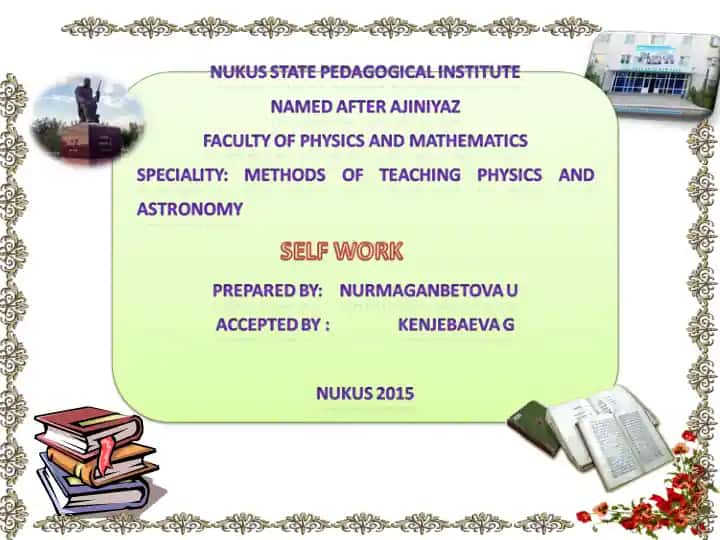 NUKUS STATE PEDAGOGICAL INSTITUTE
NAMED AFTER AJINIYAZ
FACULTY OF PHYSICS AND MATHEMATICS
SPECIALITY: METHODS OF TEACHING PHYSICS AND ASTRONOMY

SELF WORK

PREPARED BY: NURMAGANBETOVA U
ACCEPTED BY : KENJEBAEVA G

NUKUS 2015